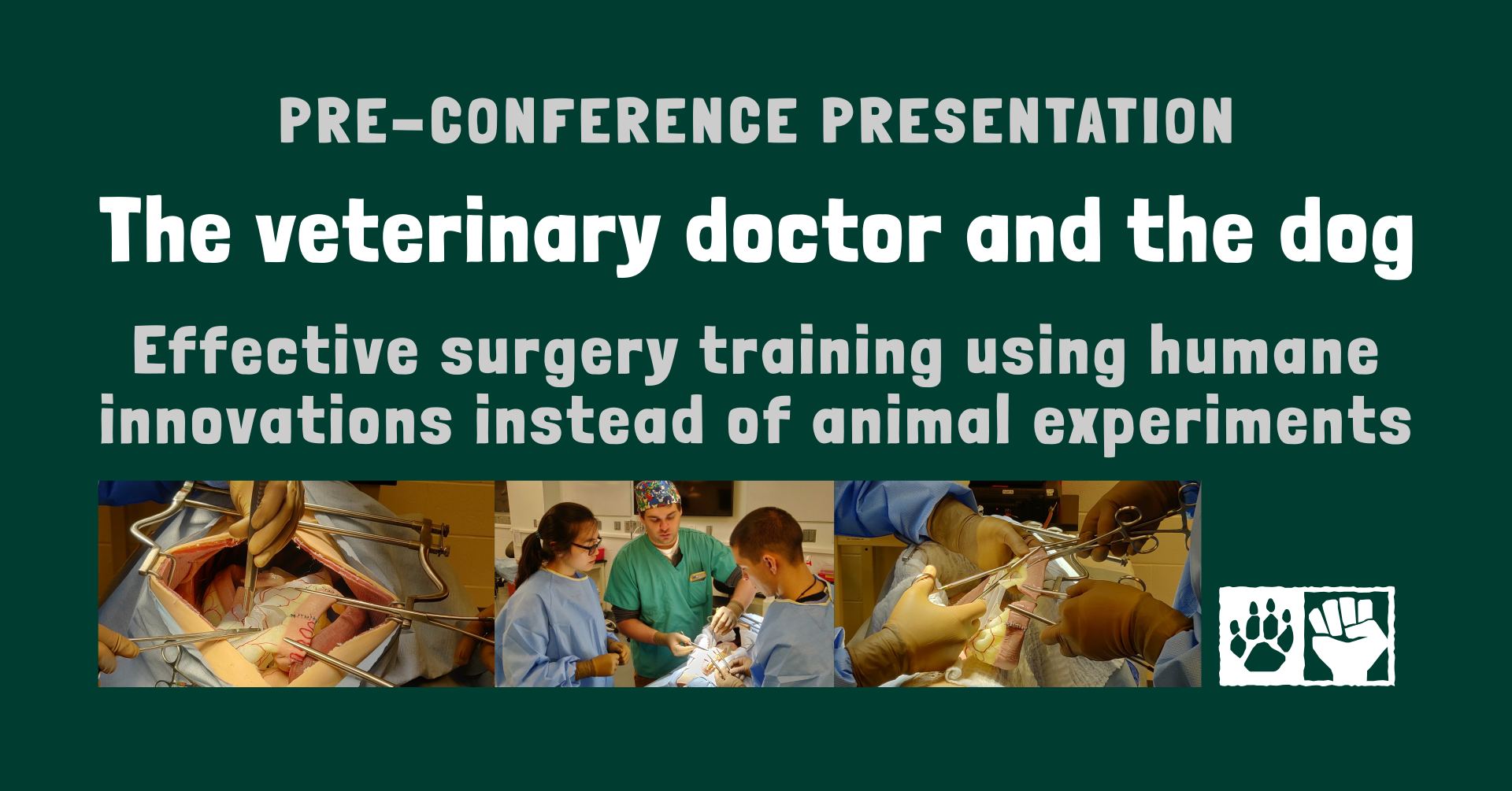 PRE-CONFERENCE PRESENTATION

The veterinary doctor and the dog

Effective surgery training using humane innovations instead of animal experiments